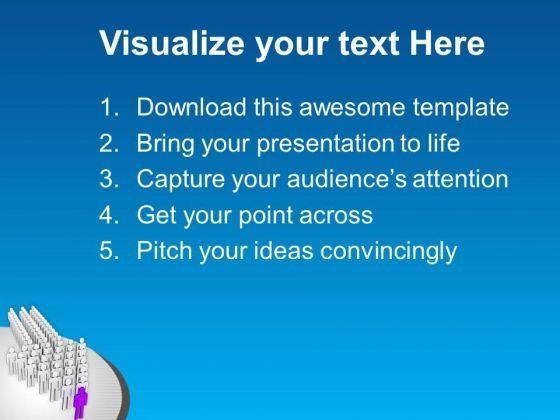 Visualize your text Here

1. Download this awesome template
2. Bring your presentation to life
3. Capture your audience's attention
4. Get your point across
5. Pitch your ideas convincingly